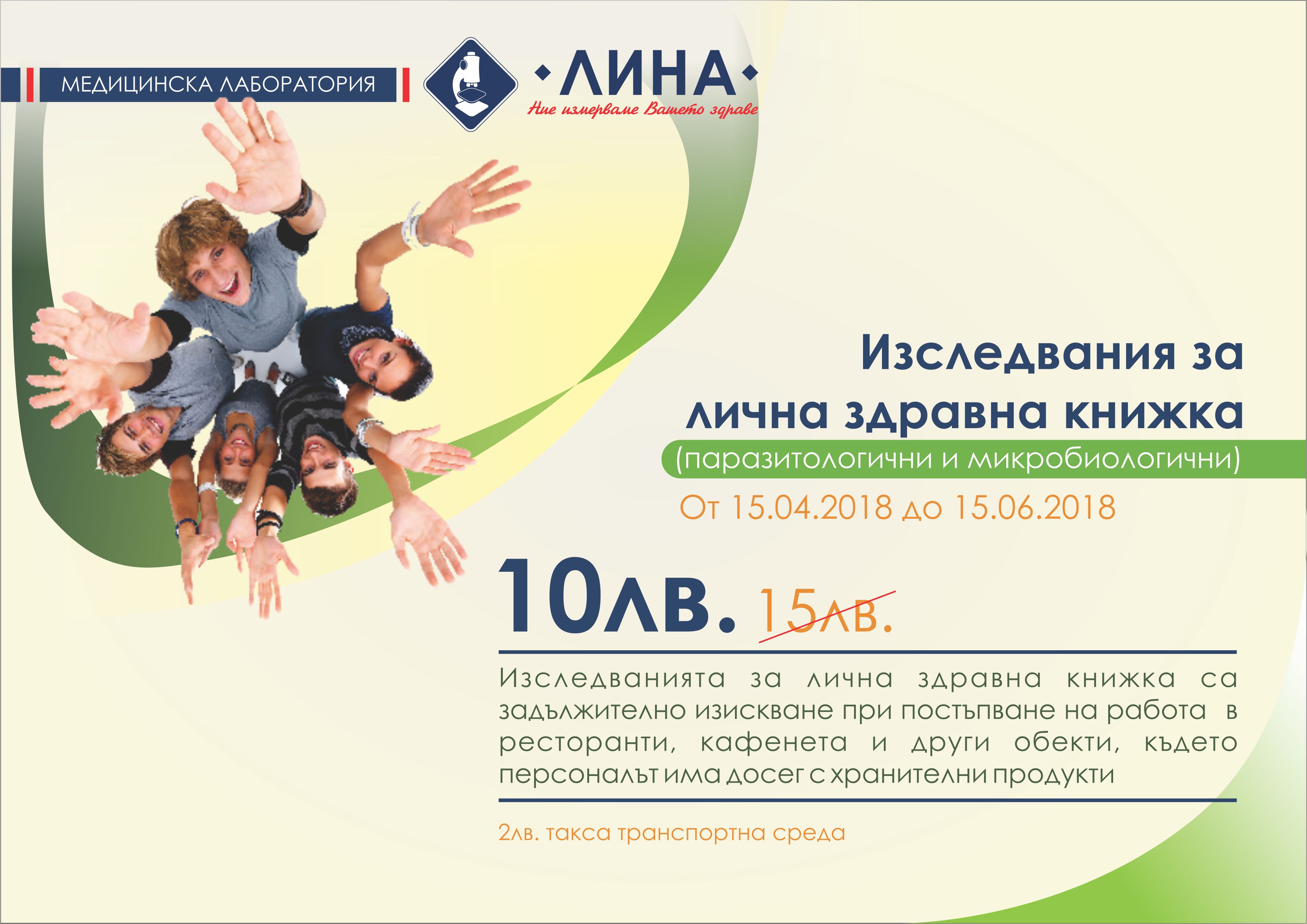 МЕДИЦИНСКА ЛАБОРАТОРИЯ

·ЛИНА·
Ние измерваме Вашето здраве

Изследвания за лична здравна книжка
(паразитологични и микробиологични)
От 15.04.2018 до 15.06.2018

10лв. 15лв.

Изследванията за лична здравна книжка са задължително изискване при постъпване на работа в ресторанти, кафенета и други обекти, където персоналът има досег с хранителни продукти

2лв. такса транспортна среда